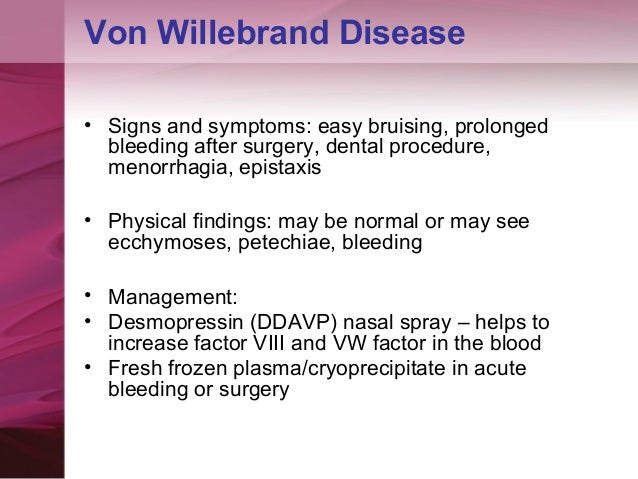 Von Willebrand Disease

• Signs and symptoms: easy bruising, prolonged bleeding after surgery, dental procedure, menorrhagia, epistaxis

• Physical findings: may be normal or may see ecchymoses, petechiae, bleeding

• Management:
• Desmopressin (DDAVP) nasal spray – helps to increase factor VIII and VW factor in the blood
• Fresh frozen plasma/cryoprecipitate in acute bleeding or surgery